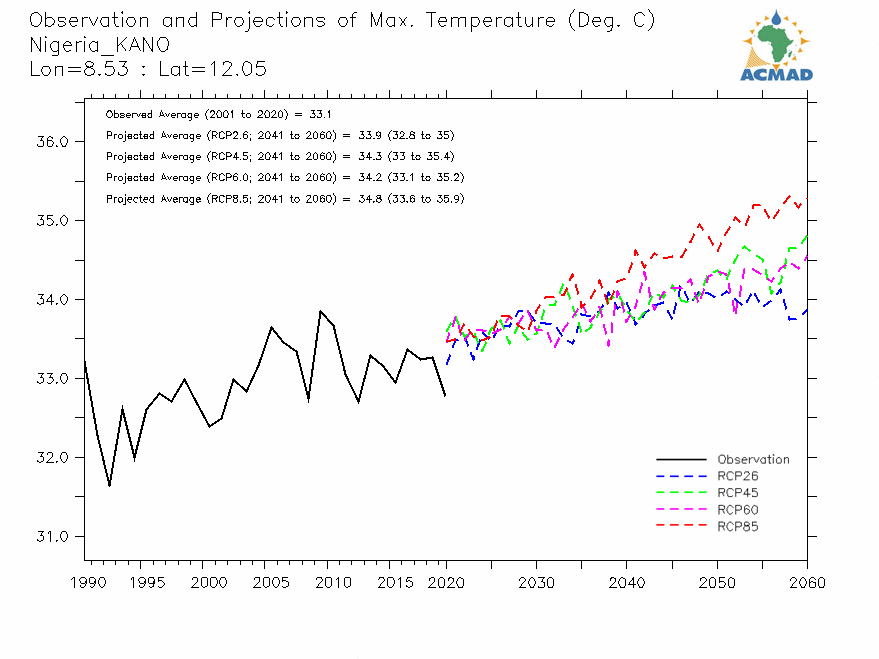 Observation and Projections of Max. Temperature (Deg. C)
Nigeria_KANO
Lon=8.53 : Lat=12.05

ACMAD

Observed Average (2001 to 2020) = 33.1
Projected Average (RCP2.6; 2041 to 2060) = 33.9 (32.8 to 35)
Projected Average (RCP4.5; 2041 to 2060) = 34.3 (33 to 35.4)
Projected Average (RCP6.0; 2041 to 2060) = 34.2 (33.1 to 35.2)
Projected Average (RCP8.5; 2041 to 2060) = 34.8 (33.6 to 35.9)

36.0
35.0
34.0
33.0
32.0
31.0

Observation
RCP26
RCP45
RCP60
RCP85

1990 1995 2000 2005 2010 2015 2020 2030 2040 2050 2060